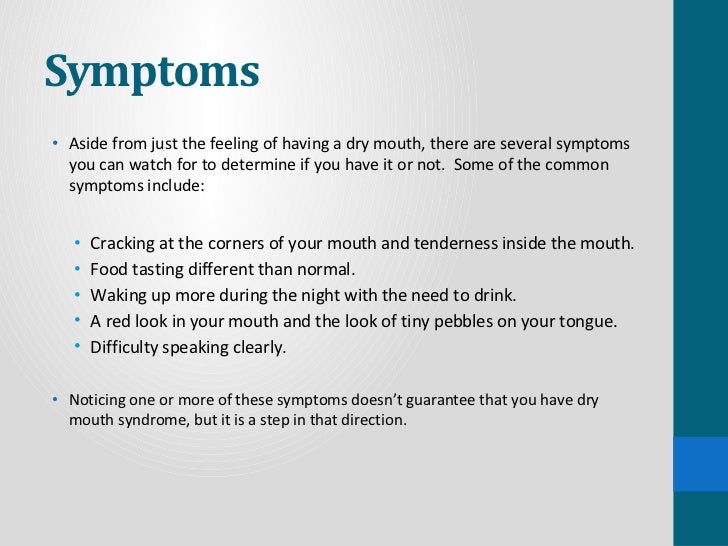 Symptoms

• Aside from just the feeling of having a dry mouth, there are several symptoms you can watch for to determine if you have it or not. Some of the common symptoms include:

• Cracking at the corners of your mouth and tenderness inside the mouth.
• Food tasting different than normal.
• Waking up more during the night with the need to drink.
• A red look in your mouth and the look of tiny pebbles on your tongue.
• Difficulty speaking clearly.

• Noticing one or more of these symptoms doesn't guarantee that you have dry mouth syndrome, but it is a step in that direction.